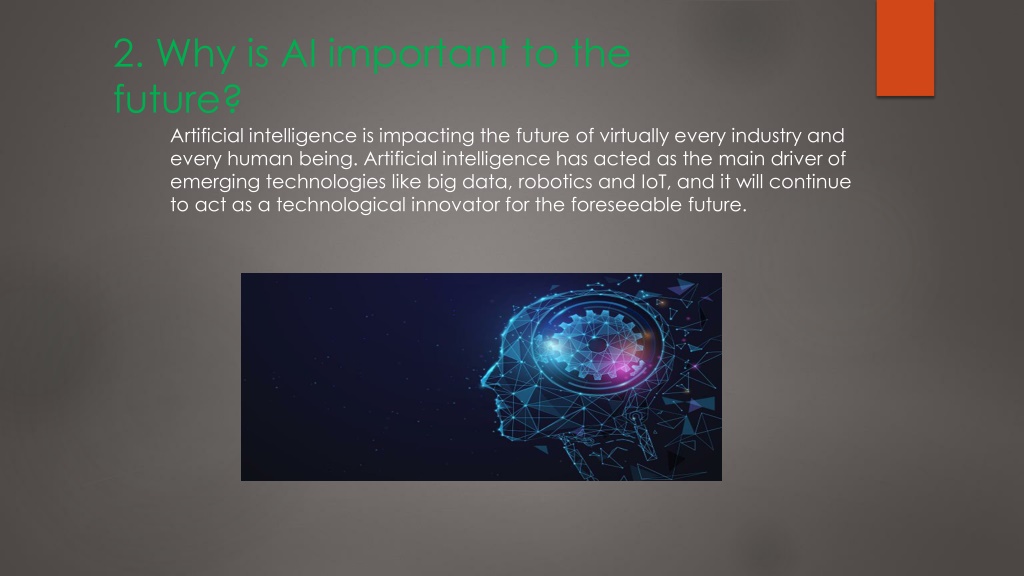 2. Why is AI important to the future?

Artificial intelligence is impacting the future of virtually every industry and every human being. Artificial intelligence has acted as the main driver of emerging technologies like big data, robotics and IoT, and it will continue to act as a technological innovator for the foreseeable future.